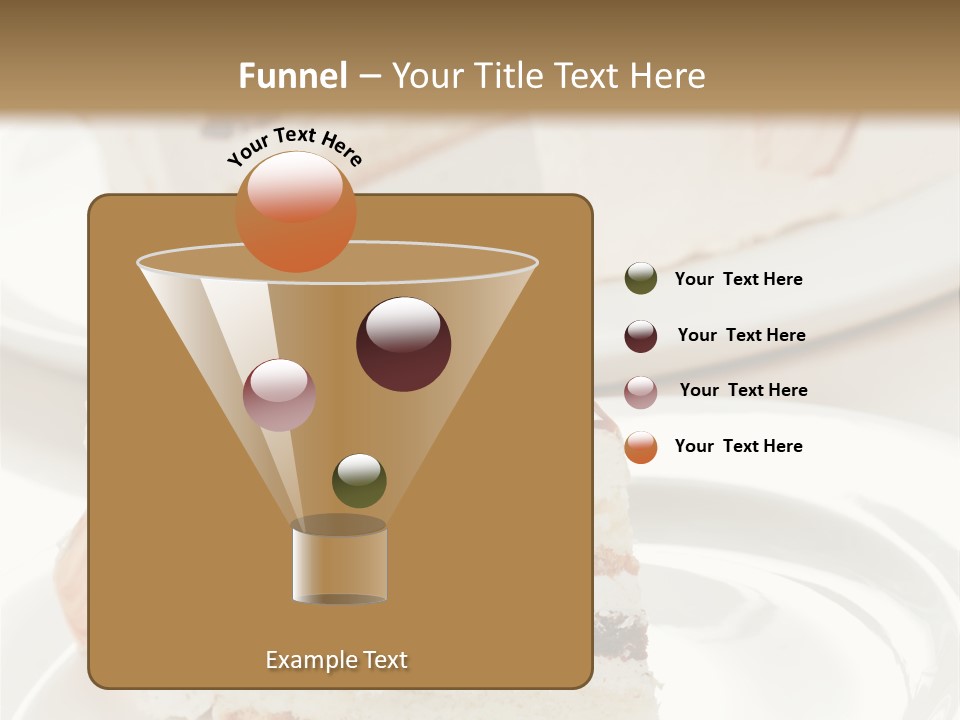 Funnel – Your Title Text Here

Your Text Here

Your Text Here

Your Text Here

Your Text Here

Your Text Here

Example Text